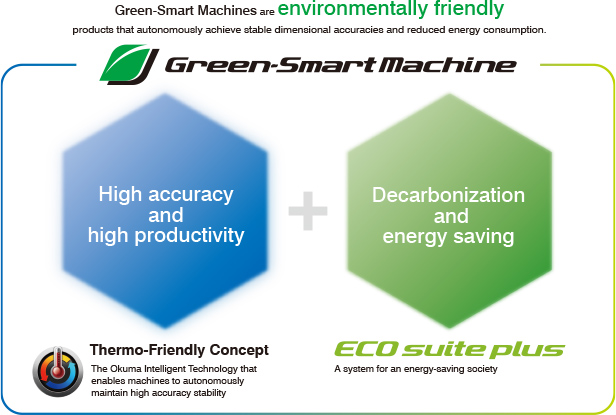 Green-Smart Machines are environmentally friendly
products that autonomously achieve stable dimensional accuracies and reduced energy consumption.

Green-Smart Machine

High accuracy and high productivity

+

Decarbonization and energy saving

Thermo-Friendly Concept
The Okuma Intelligent Technology that enables machines to autonomously maintain high accuracy stability

ECO suite plus
A system for an energy-saving society